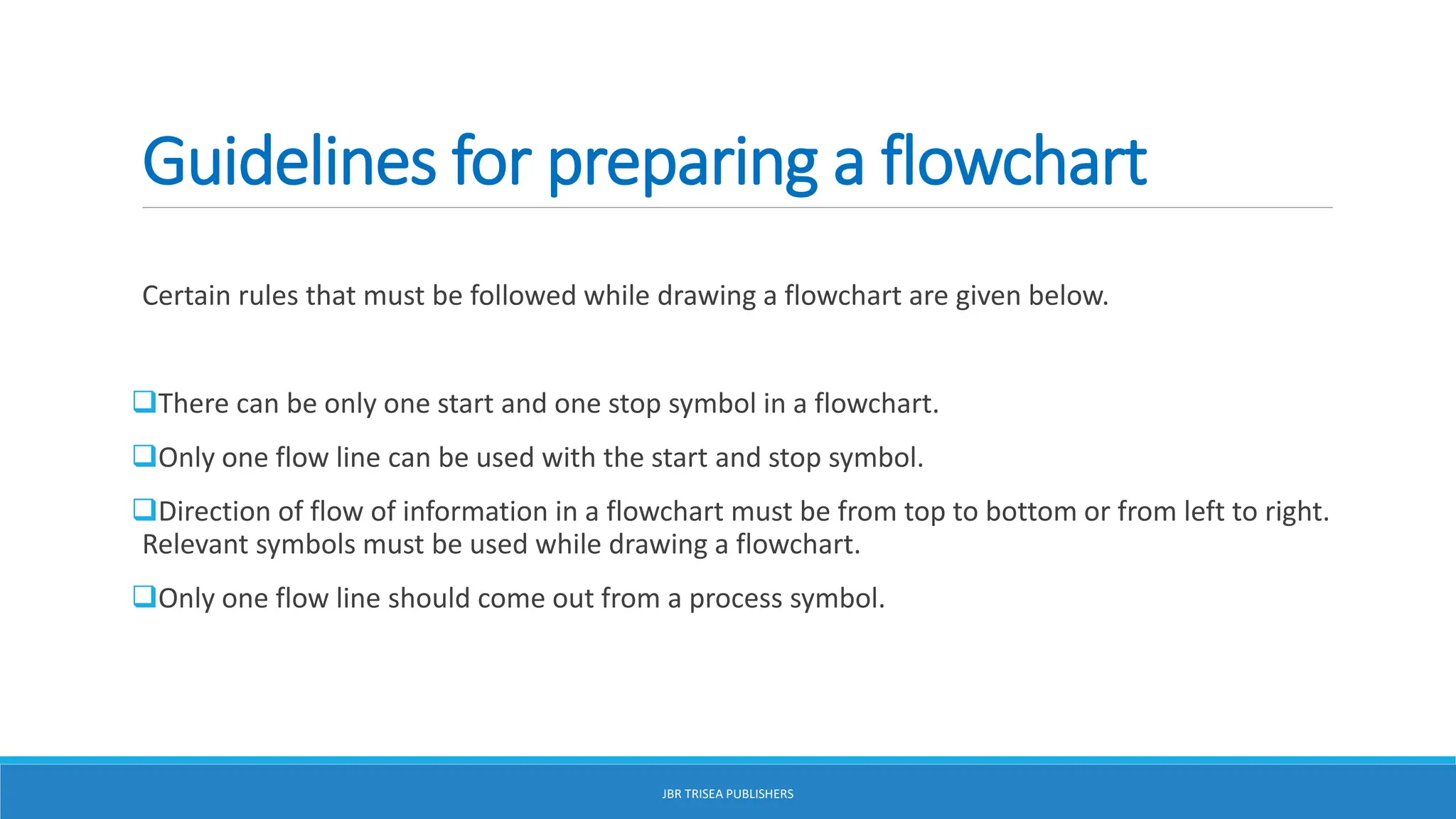 Guidelines for preparing a flowchart

Certain rules that must be followed while drawing a flowchart are given below.

❑There can be only one start and one stop symbol in a flowchart.

❑Only one flow line can be used with the start and stop symbol.

❑Direction of flow of information in a flowchart must be from top to bottom or from left to right. Relevant symbols must be used while drawing a flowchart.

❑Only one flow line should come out from a process symbol.

JBR TRISEA PUBLISHERS